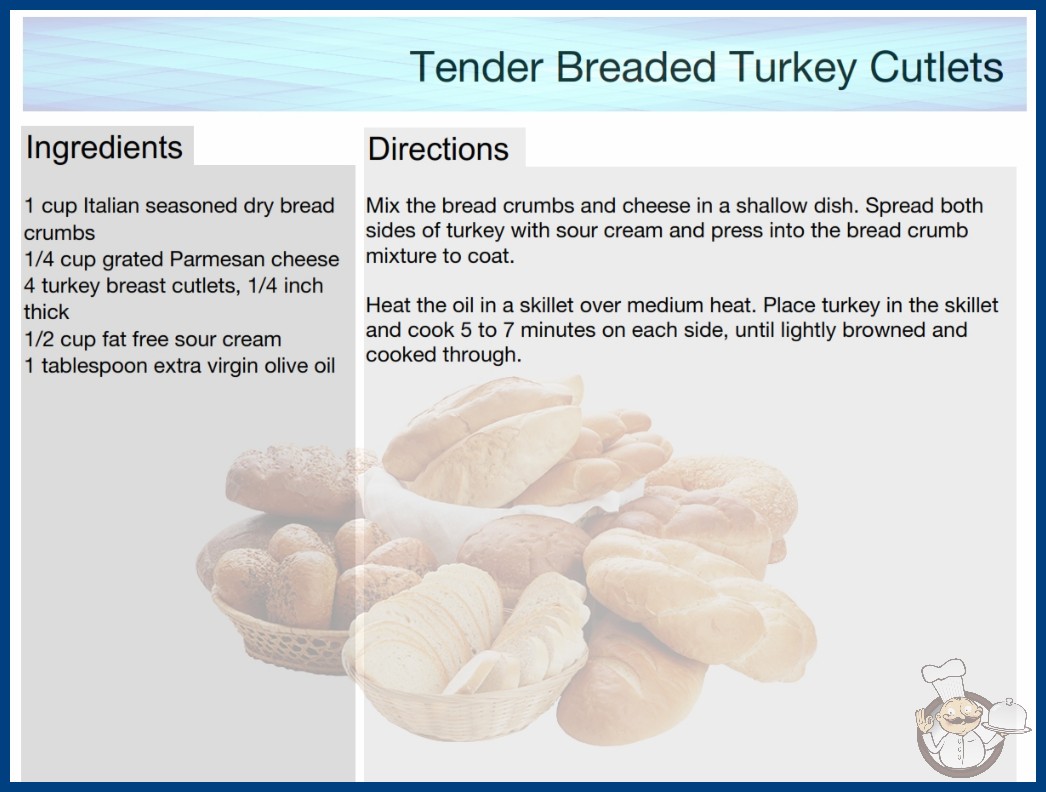 Tender Breaded Turkey Cutlets

Ingredients

1 cup Italian seasoned dry bread crumbs
1/4 cup grated Parmesan cheese
4 turkey breast cutlets, 1/4 inch thick
1/2 cup fat free sour cream
1 tablespoon extra virgin olive oil

Directions

Mix the bread crumbs and cheese in a shallow dish. Spread both sides of turkey with sour cream and press into the bread crumb mixture to coat.

Heat the oil in a skillet over medium heat. Place turkey in the skillet and cook 5 to 7 minutes on each side, until lightly browned and cooked through.